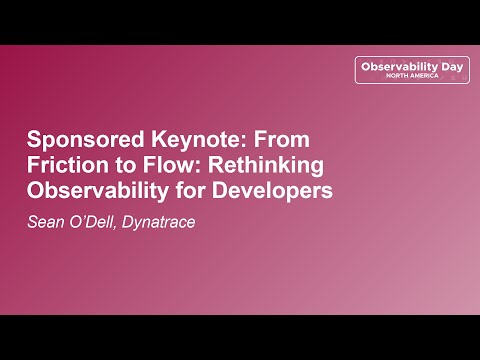 Observability Day
NORTH AMERICA

Sponsored Keynote: From Friction to Flow: Rethinking Observability for Developers

Sean O'Dell, Dynatrace